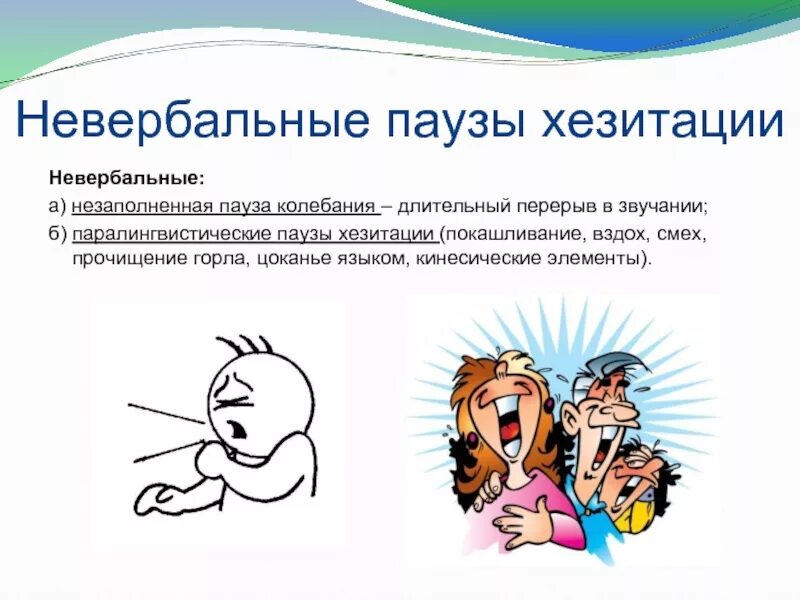 Невербальные паузы хезитации

Невербальные:

а) незаполненная пауза колебания – длительный перерыв в звучании;

б) паралингвистические паузы хезитации (покашливание, вздох, смех, прочищение горла, цоканье языком, кинесические элементы).